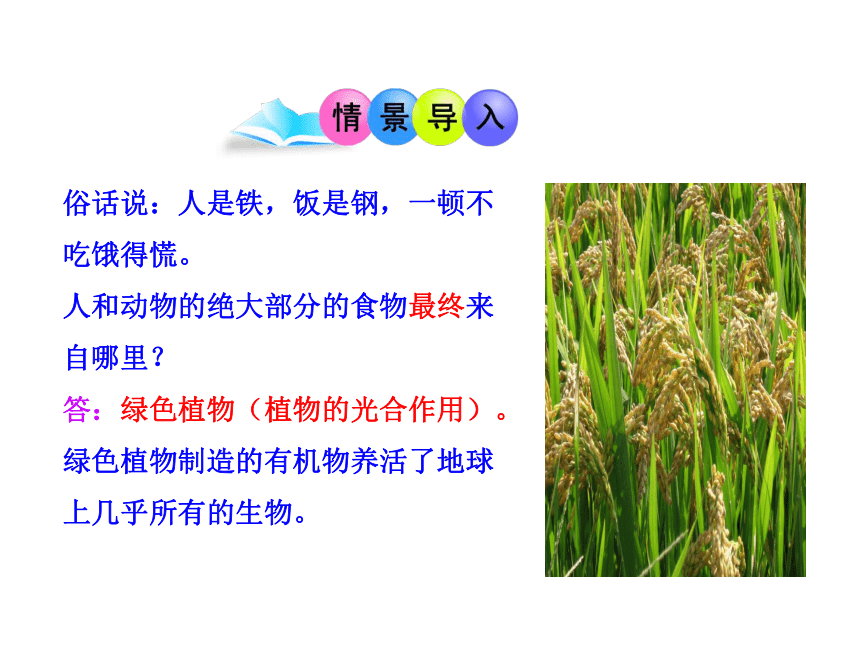 情景导入

俗话说：人是铁，饭是钢，一顿不吃饿得慌。

人和动物的绝大部分的食物最终来自哪里？

答：绿色植物（植物的光合作用）。

绿色植物制造的有机物养活了地球上几乎所有的生物。